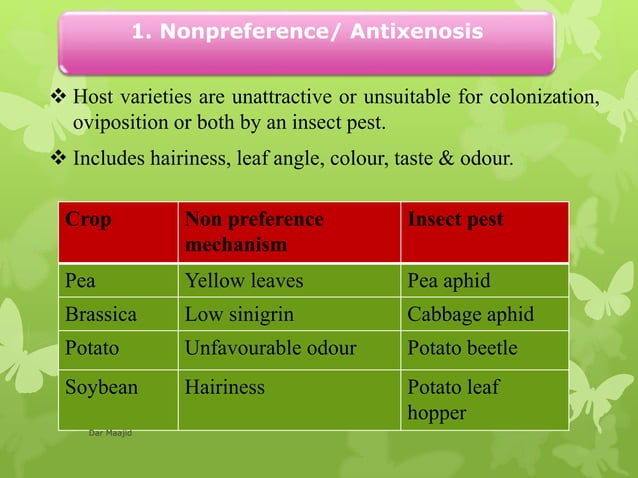 1. Nonpreference/ Antixenosis

❖ Host varieties are unattractive or unsuitable for colonization, oviposition or both by an insect pest.

❖ Includes hairiness, leaf angle, colour, taste & odour.

| Crop | Non preference mechanism | Insect pest |
|---|---|---|
| Pea | Yellow leaves | Pea aphid |
| Brassica | Low sinigrin | Cabbage aphid |
| Potato | Unfavourable odour | Potato beetle |
| Soybean | Hairiness | Potato leaf hopper |

Dar Maajid